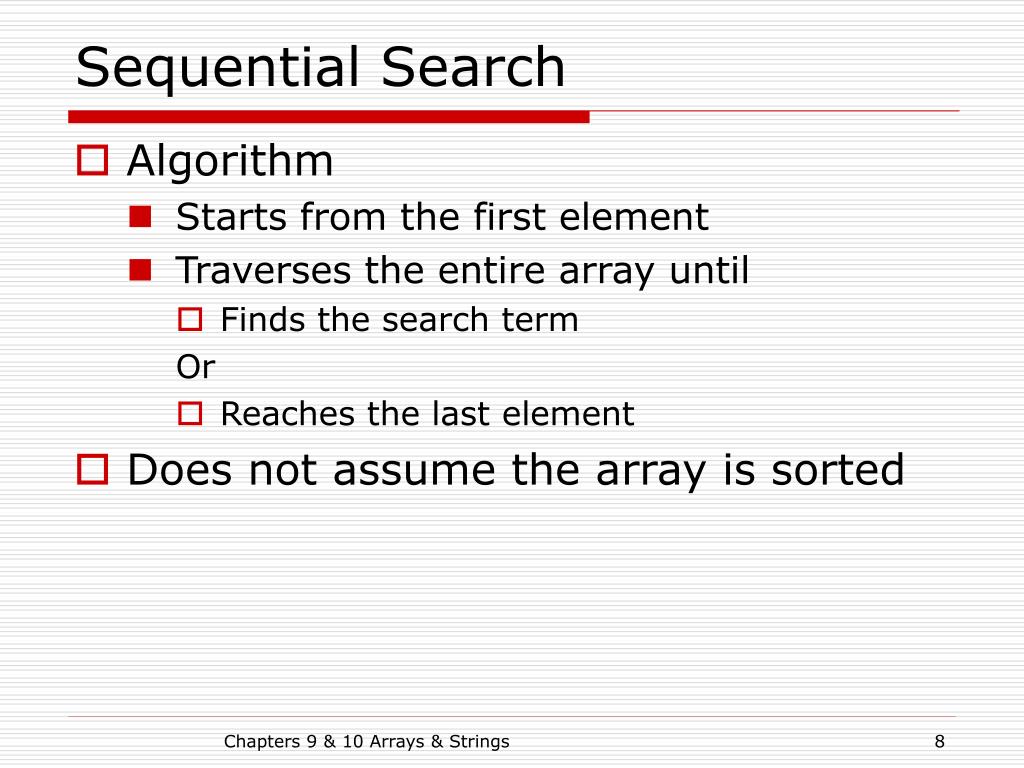 Sequential Search

Algorithm

Starts from the first element

Traverses the entire array until

Finds the search term

Or

Reaches the last element

Does not assume the array is sorted

Chapters 9 & 10 Arrays & Strings

8